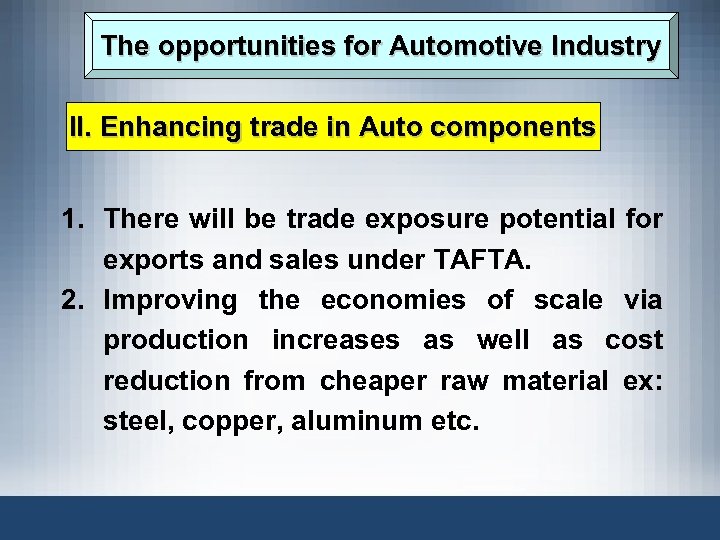 The opportunities for Automotive Industry

II. Enhancing trade in Auto components

1. There will be trade exposure potential for exports and sales under TAFTA.
2. Improving the economies of scale via production increases as well as cost reduction from cheaper raw material ex: steel, copper, aluminum etc.